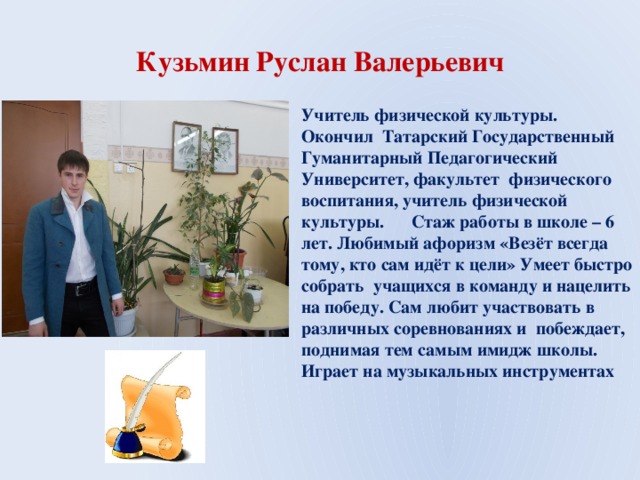 Кузьмин Руслан Валерьевич

Учитель физической культуры. Окончил Татарский Государственный Гуманитарный Педагогический Университет, факультет физического воспитания, учитель физической культуры. Стаж работы в школе – 6 лет. Любимый афоризм «Везёт всегда тому, кто сам идёт к цели» Умеет быстро собрать учащихся в команду и нацелить на победу. Сам любит участвовать в различных соревнованиях и побеждает, поднимая тем самым имидж школы. Играет на музыкальных инструментах